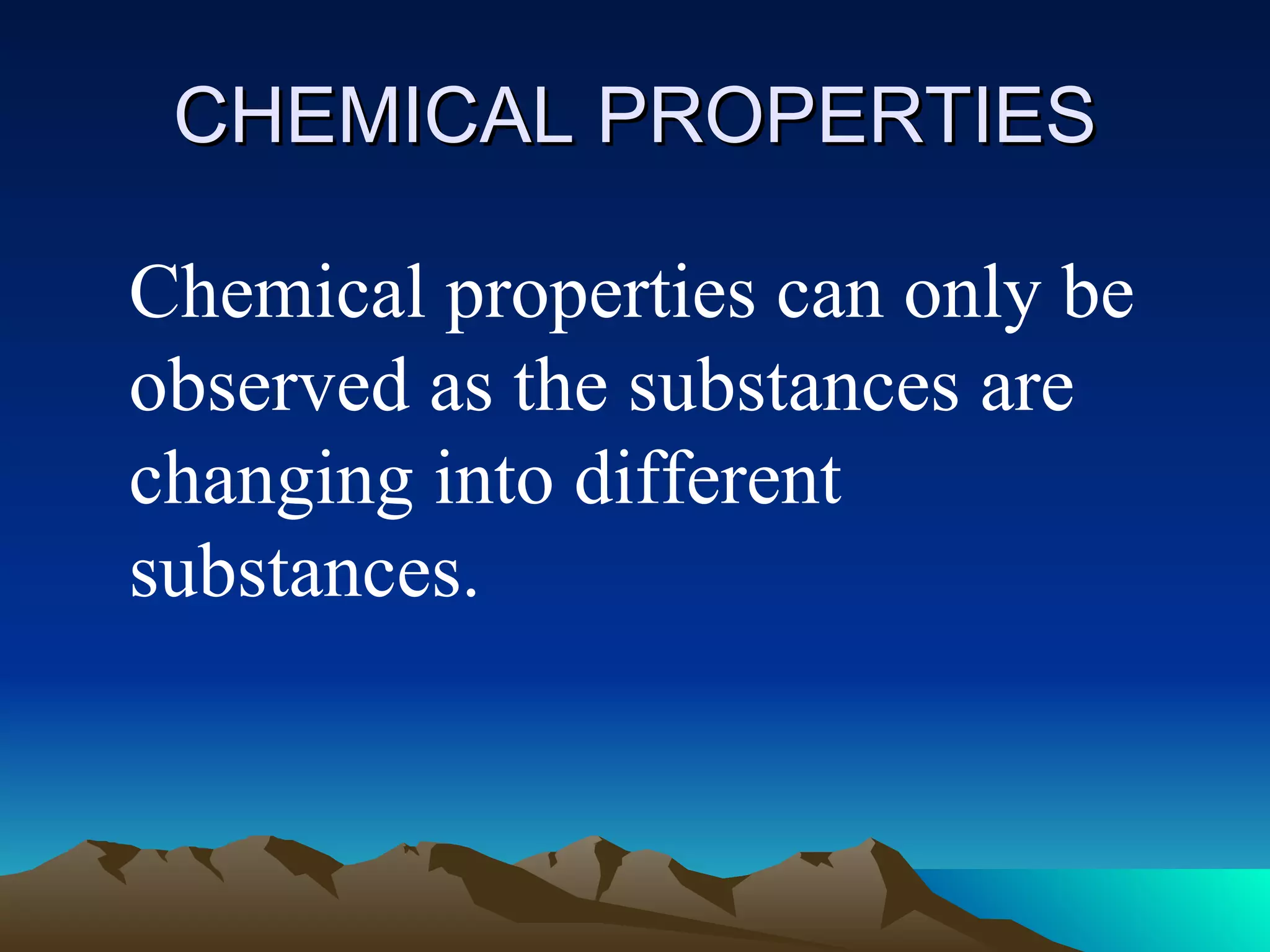 CHEMICAL PROPERTIES

Chemical properties can only be observed as the substances are changing into different substances.